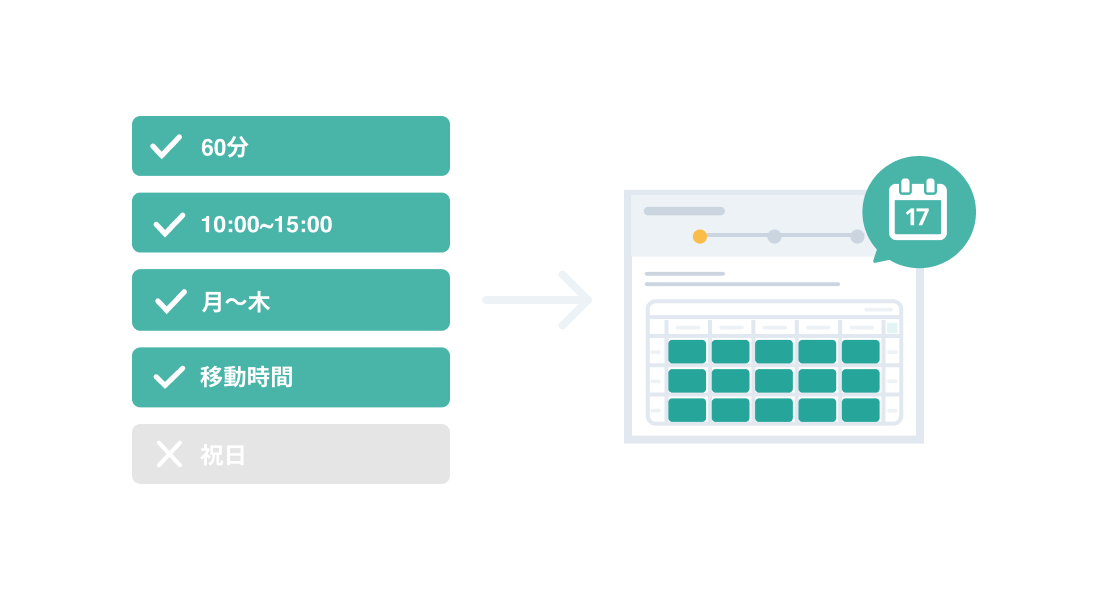 60分

10:00~15:00

月〜木

移動時間

祝日

17